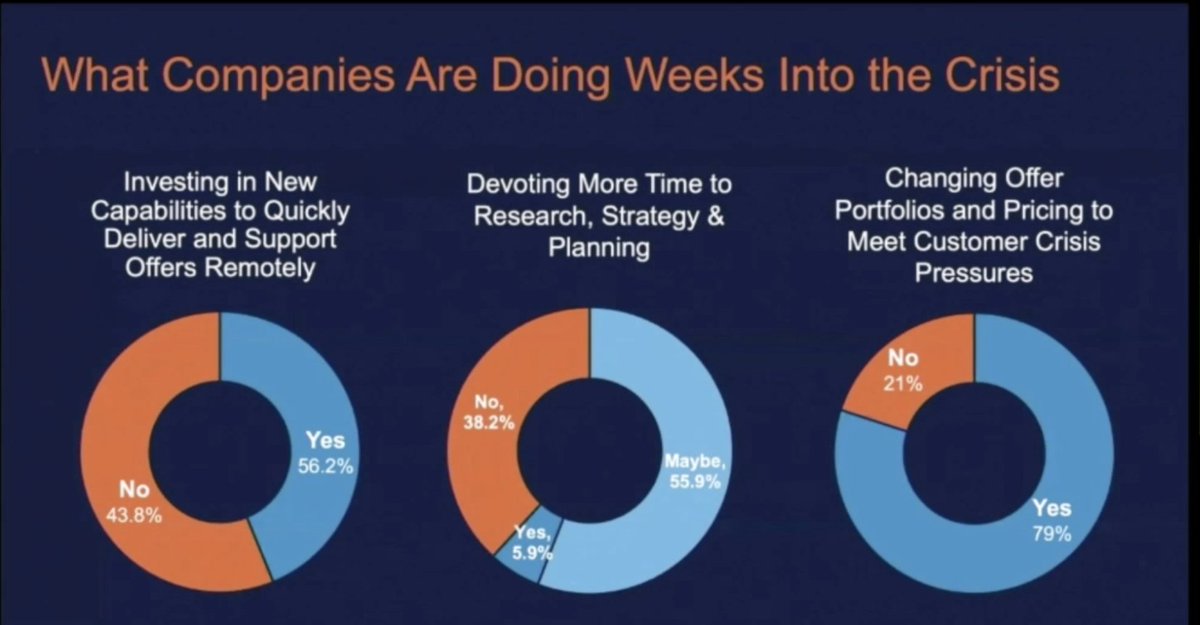 What Companies Are Doing Weeks Into the Crisis

Investing in New Capabilities to Quickly Deliver and Support Offers Remotely

Yes
56.2%

No
43.8%

Devoting More Time to Research, Strategy & Planning

No,
38.2%

Maybe,
55.9%

Yes,
5.9%

Changing Offer Portfolios and Pricing to Meet Customer Crisis Pressures

No
21%

Yes
79%